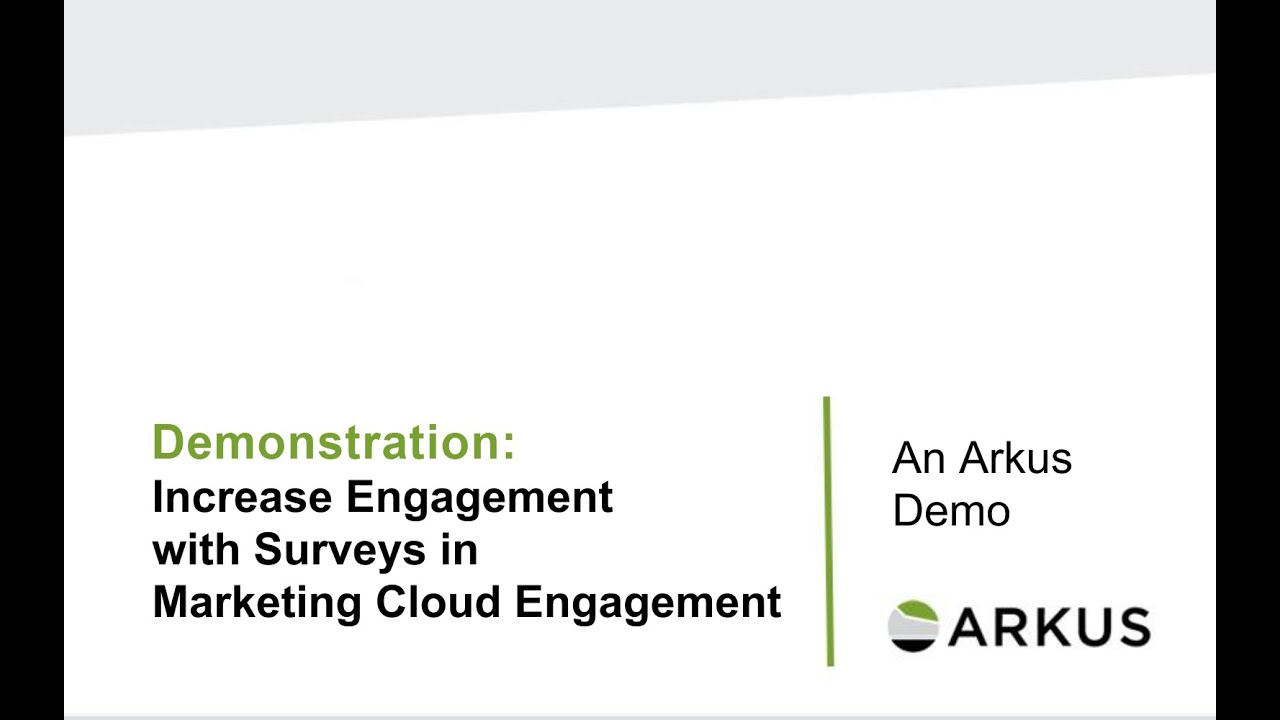 Demonstration:
Increase Engagement with Surveys in Marketing Cloud Engagement

An Arkus Demo

ARKUS